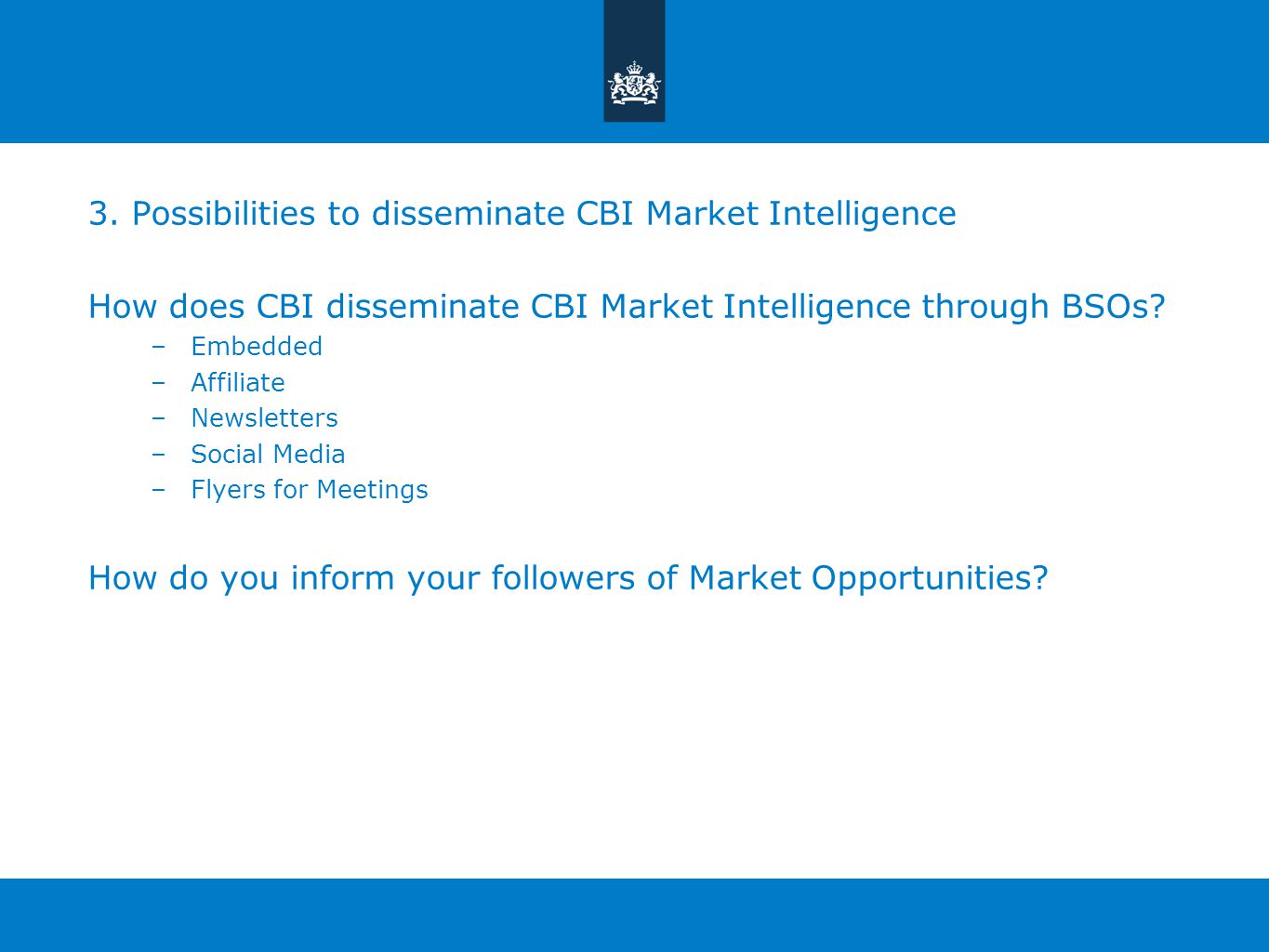 3. Possibilities to disseminate CBI Market Intelligence

How does CBI disseminate CBI Market Intelligence through BSOs?

– Embedded
– Affiliate
– Newsletters
– Social Media
– Flyers for Meetings

How do you inform your followers of Market Opportunities?